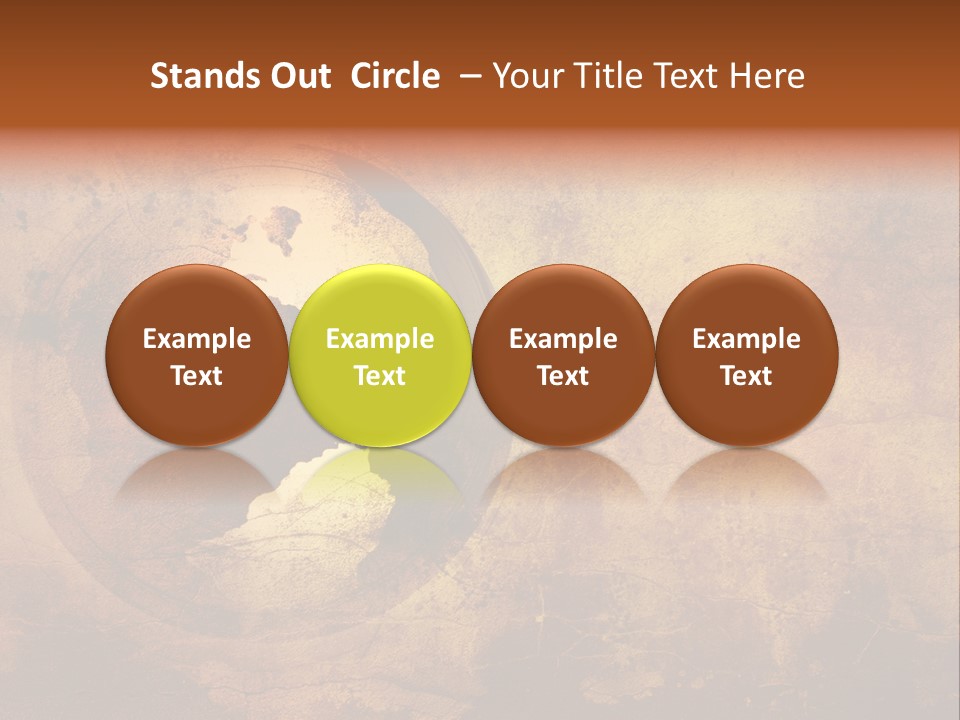 Stands Out Circle – Your Title Text Here

Example Text

Example Text

Example Text

Example Text